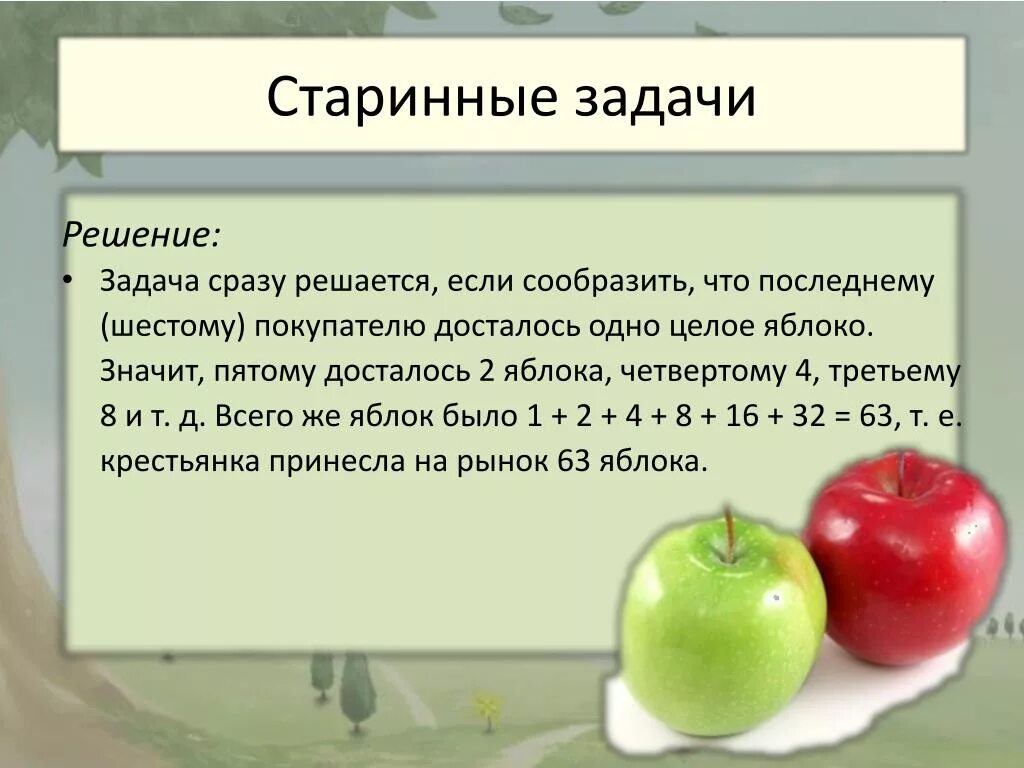 Старинные задачи

Решение:

• Задача сразу решается, если сообразить, что последнему (шестому) покупателю досталось одно целое яблоко. Значит, пятому досталось 2 яблока, четвертому 4, третьему 8 и т. д. Всего же яблок было $1 + 2 + 4 + 8 + 16 + 32 = 63$, т. е. крестьянка принесла на рынок 63 яблока.